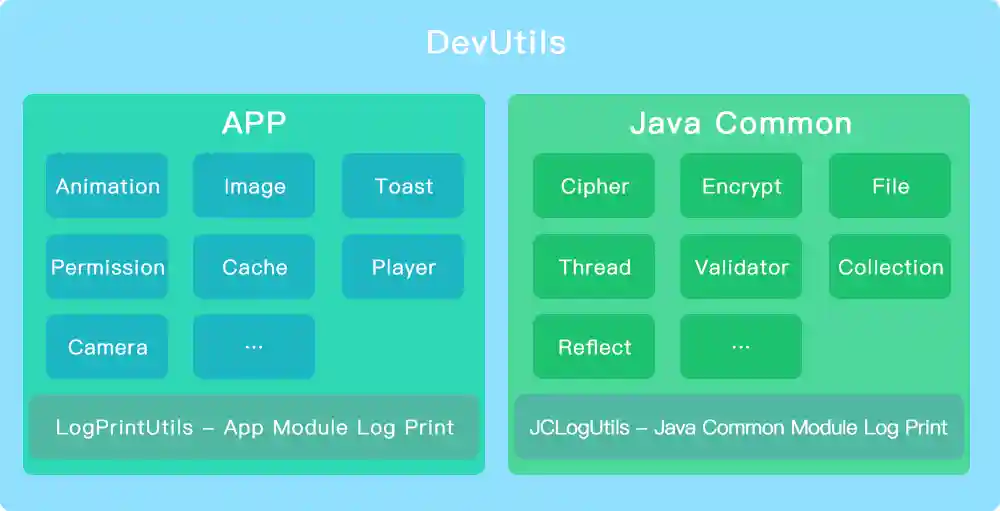 DevUtils

APP

Animation
Image
Toast
Permission
Cache
Player
Camera
...

LogPrintUtils – App Module Log Print

Java Common

Cipher
Encrypt
File
Thread
Validator
Collection
Reflect
...

JCLogUtils – Java Common Module Log Print